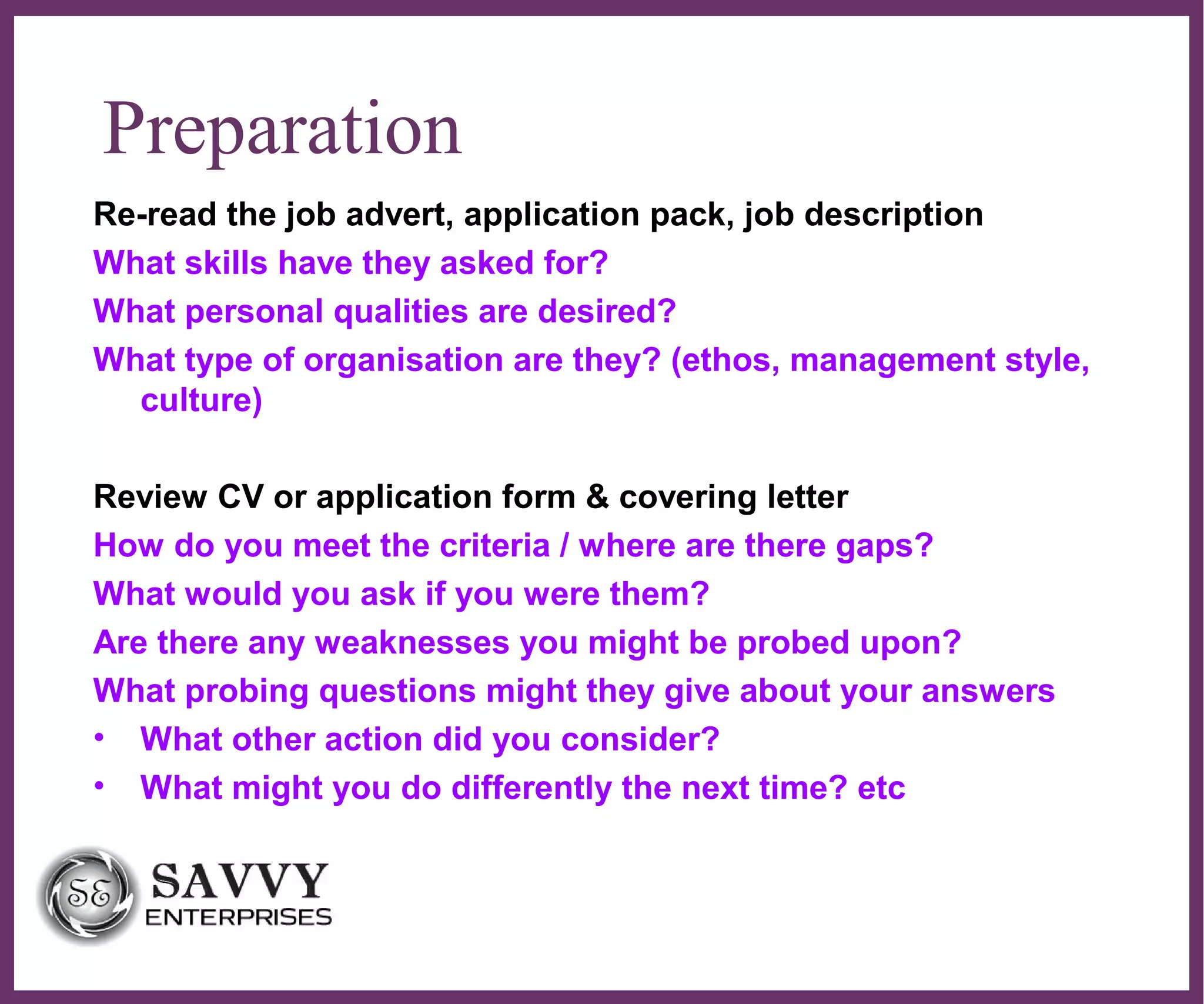 Preparation

Re-read the job advert, application pack, job description

What skills have they asked for?

What personal qualities are desired?

What type of organisation are they? (ethos, management style, culture)

Review CV or application form & covering letter

How do you meet the criteria / where are there gaps?

What would you ask if you were them?

Are there any weaknesses you might be probed upon?

What probing questions might they give about your answers

• What other action did you consider?

• What might you do differently the next time? etc

SE SAVVY ENTERPRISES